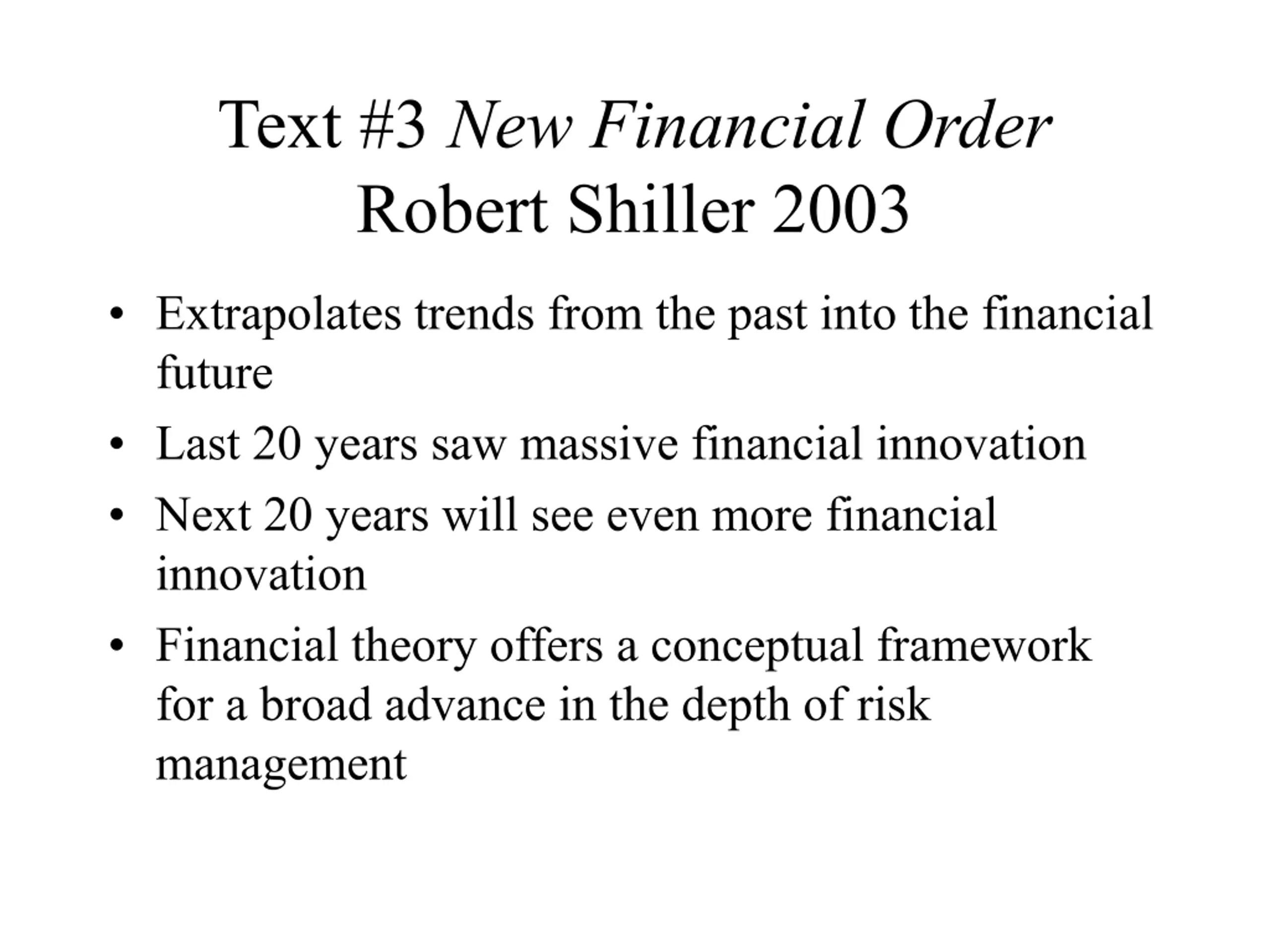 Text #3 New Financial Order
Robert Shiller 2003

• Extrapolates trends from the past into the financial future
• Last 20 years saw massive financial innovation
• Next 20 years will see even more financial innovation
• Financial theory offers a conceptual framework for a broad advance in the depth of risk management